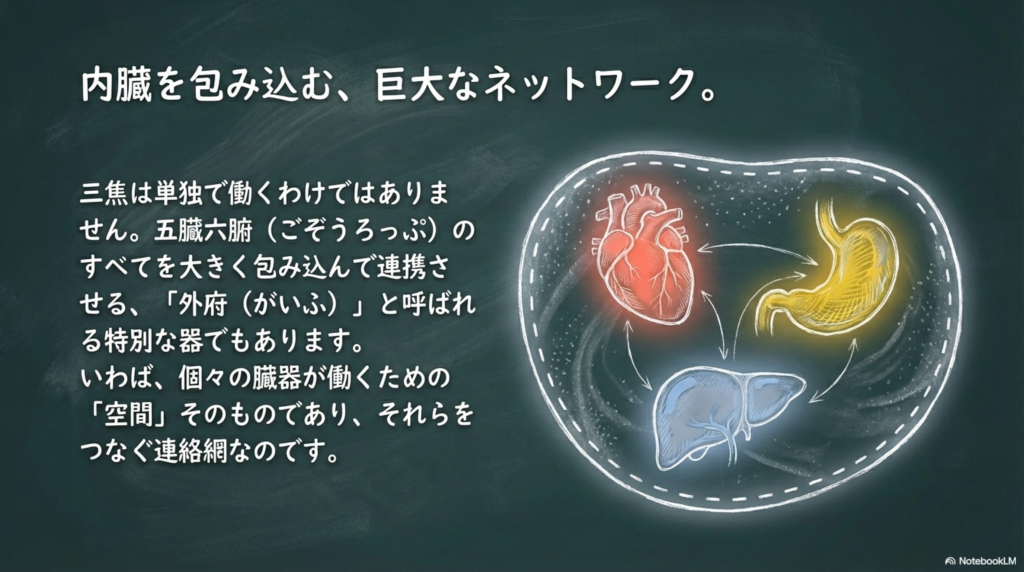 内臓を包み込む、巨大なネットワーク。

三焦は単独で働くわけではありません。五臓六腑（ごぞうろっぷ）のすべてを大きく包み込んで連携させる、「外府（がいふ）」と呼ばれる特別な器でもあります。
いわば、個々の臓器が働くための「空間」そのものであり、それらをつなぐ連絡網なのです。

NotebookLM